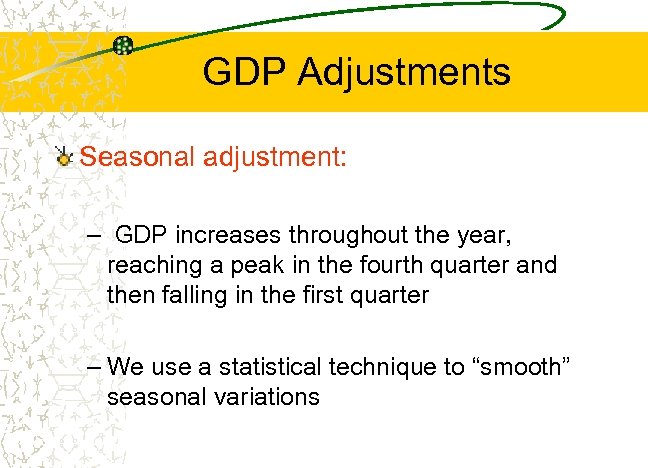 GDP Adjustments

Seasonal adjustment:

– GDP increases throughout the year, reaching a peak in the fourth quarter and then falling in the first quarter

– We use a statistical technique to “smooth” seasonal variations